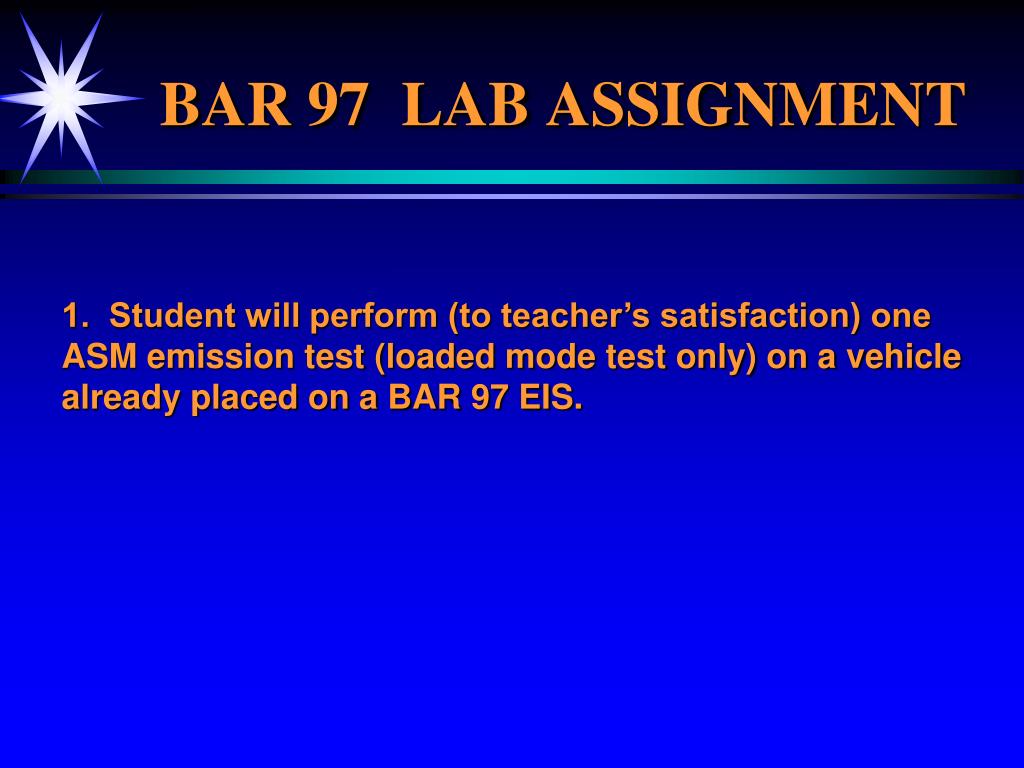 BAR 97 LAB ASSIGNMENT

1. Student will perform (to teacher’s satisfaction) one ASM emission test (loaded mode test only) on a vehicle already placed on a BAR 97 EIS.